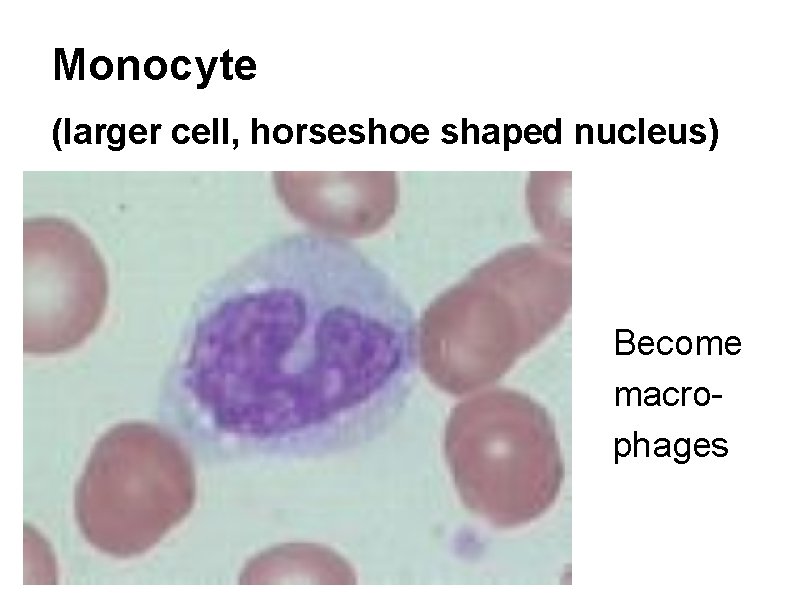 Monocyte

(larger cell, horseshoe shaped nucleus)

Become macrophages